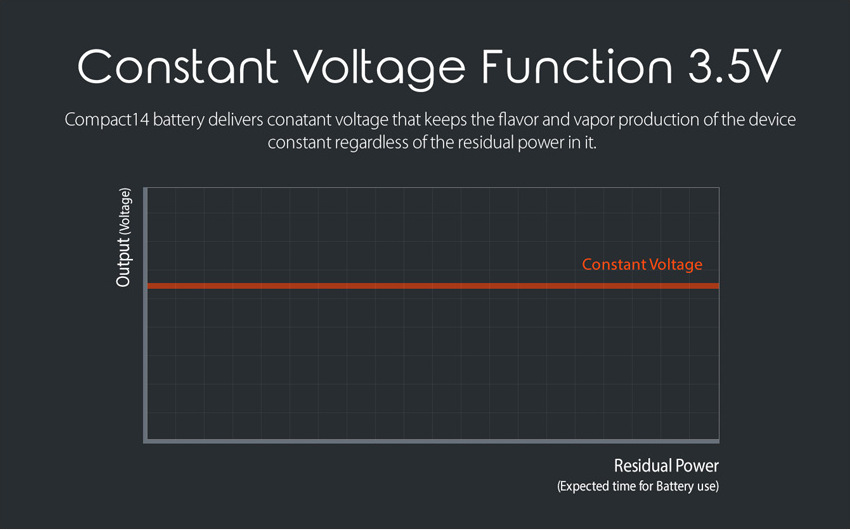 Constant Voltage Function 3.5V

Compact14 battery delivers conatant voltage that keeps the flavor and vapor production of the device constant regardless of the residual power in it.

Output (Voltage)

Constant Voltage

Residual Power
(Expected time for Battery use)